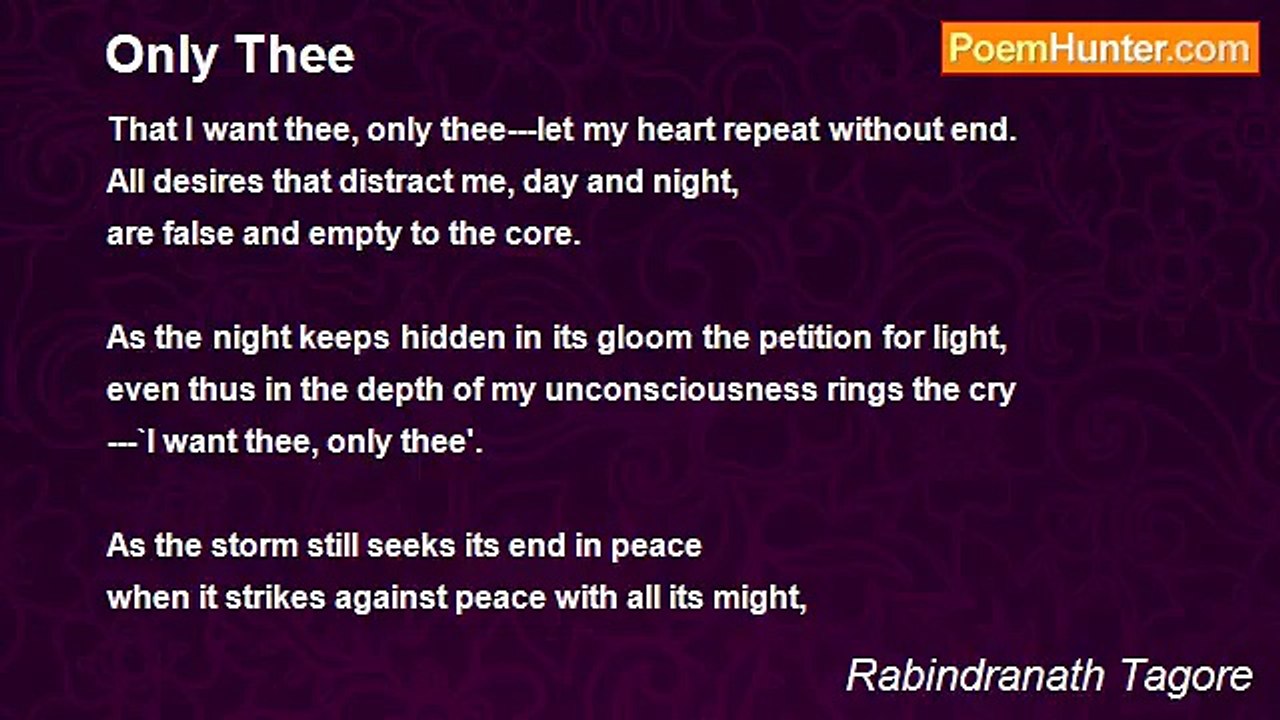 Only Thee

PoemHunter.com

That I want thee, only thee---let my heart repeat without end.
All desires that distract me, day and night,
are false and empty to the core.

As the night keeps hidden in its gloom the petition for light,
even thus in the depth of my unconsciousness rings the cry
---`I want thee, only thee'.

As the storm still seeks its end in peace
when it strikes against peace with all its might,

Rabindranath Tagore